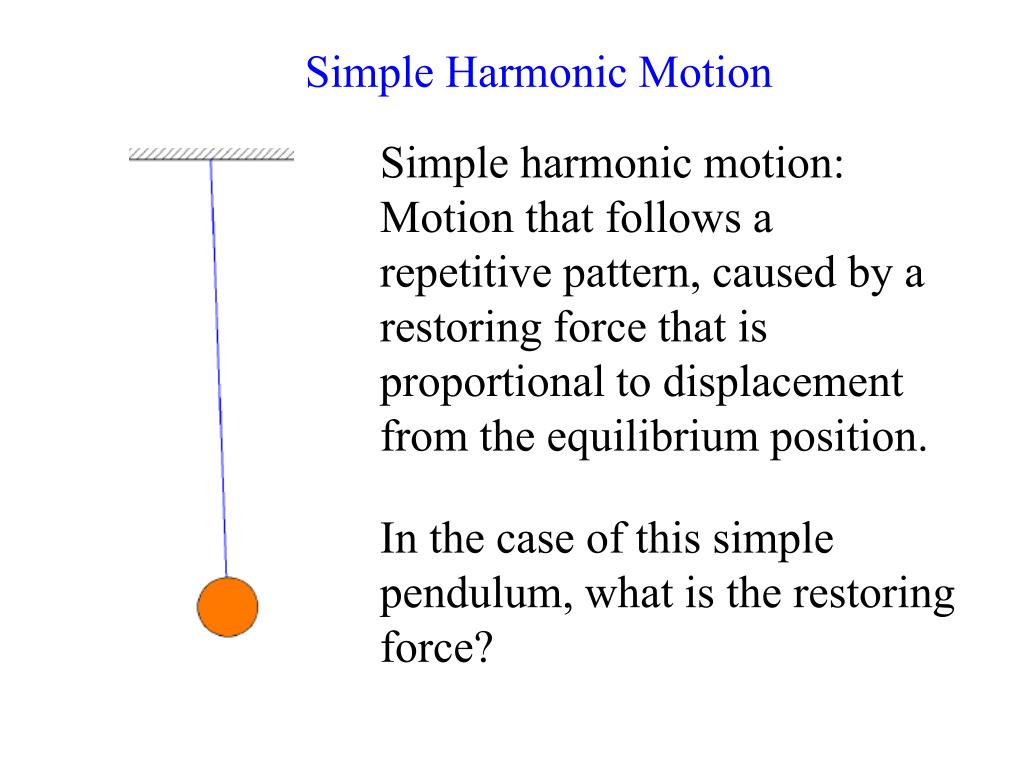 Simple Harmonic Motion

Simple harmonic motion: Motion that follows a repetitive pattern, caused by a restoring force that is proportional to displacement from the equilibrium position.

In the case of this simple pendulum, what is the restoring force?